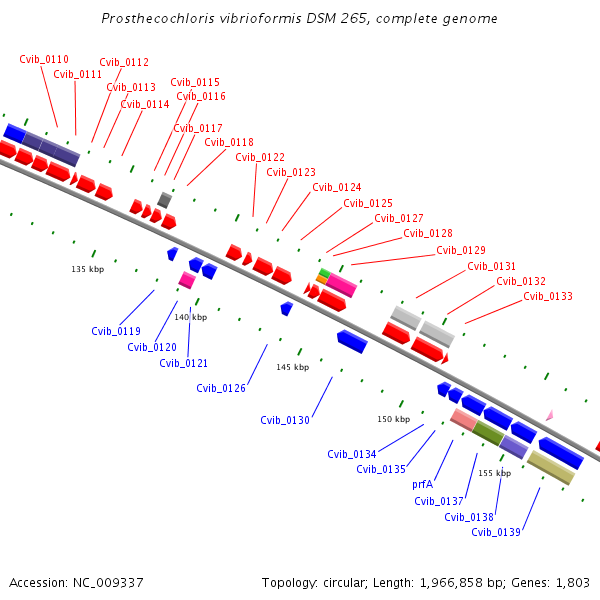 Prosthecochloris vibrioformis DSM 265, complete genome

Cvib_0110
Cvib_0111
Cvib_0112
Cvib_0113
Cvib_0114
Cvib_0115
Cvib_0116
Cvib_0117
Cvib_0118
Cvib_0122
Cvib_0123
Cvib_0124
Cvib_0125
Cvib_0127
Cvib_0128
Cvib_0129
Cvib_0131
Cvib_0132
Cvib_0133

135 kbp
140 kbp
145 kbp
150 kbp
155 kbp

Cvib_0119
Cvib_0120
Cvib_0121
Cvib_0126
Cvib_0130
Cvib_0134
Cvib_0135
prfA
Cvib_0137
Cvib_0138
Cvib_0139

Accession: NC_009337

Topology: circular; Length: 1,966,858 bp; Genes: 1,803